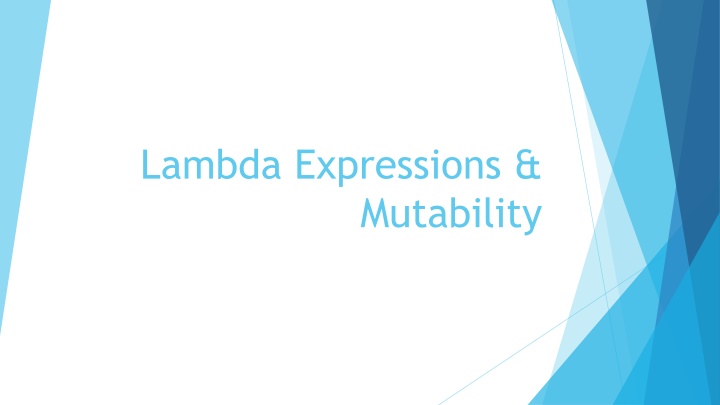 Lambda Expressions & Mutability